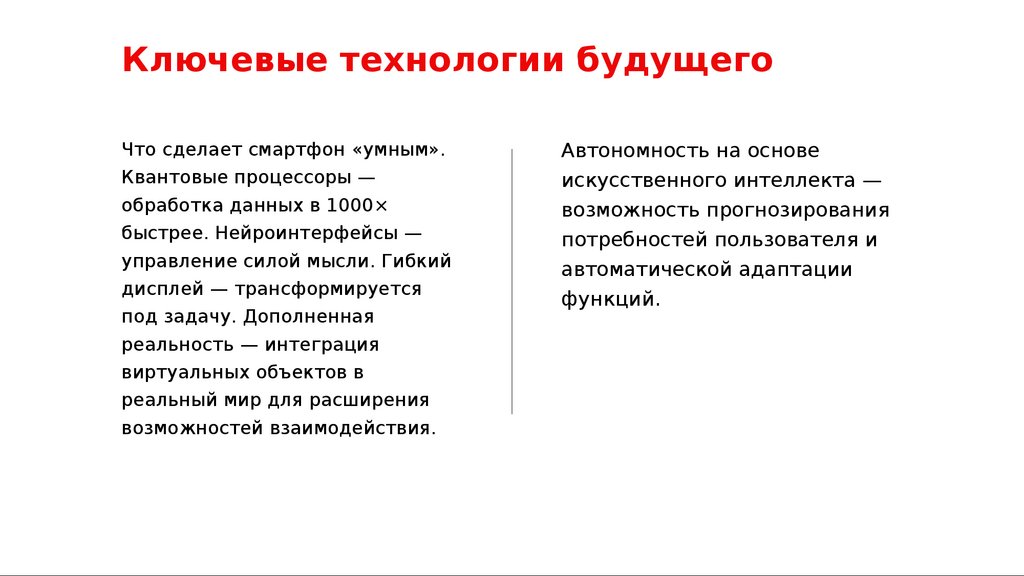 Ключевые технологии будущего

Что сделает смартфон «умным». Квантовые процессоры — обработка данных в 1000× быстрее. Нейроинтерфейсы — управление силой мысли. Гибкий дисплей — трансформируется под задачу. Дополненная реальность — интеграция виртуальных объектов в реальный мир для расширения возможностей взаимодействия.

Автономность на основе искусственного интеллекта — возможность прогнозирования потребностей пользователя и автоматической адаптации функций.